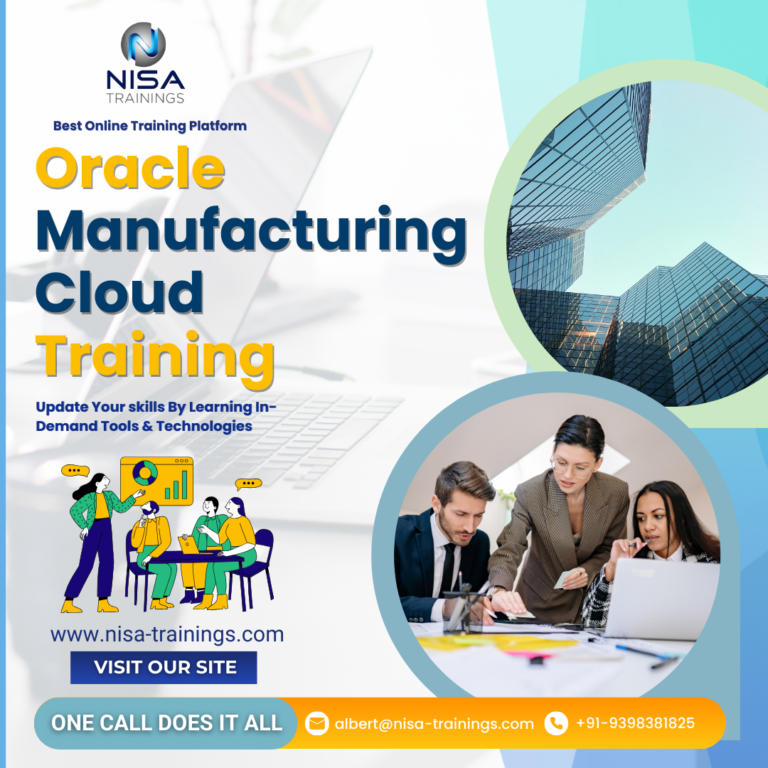 NISA
TRAININGS

Best Online Training Platform

Oracle Manufacturing Cloud Training

Update Your skills By Learning In-Demand Tools & Technologies

www.nisa-trainings.com

VISIT OUR SITE

ONE CALL DOES IT ALL

albert@nisa-trainings.com

+91-9398381825